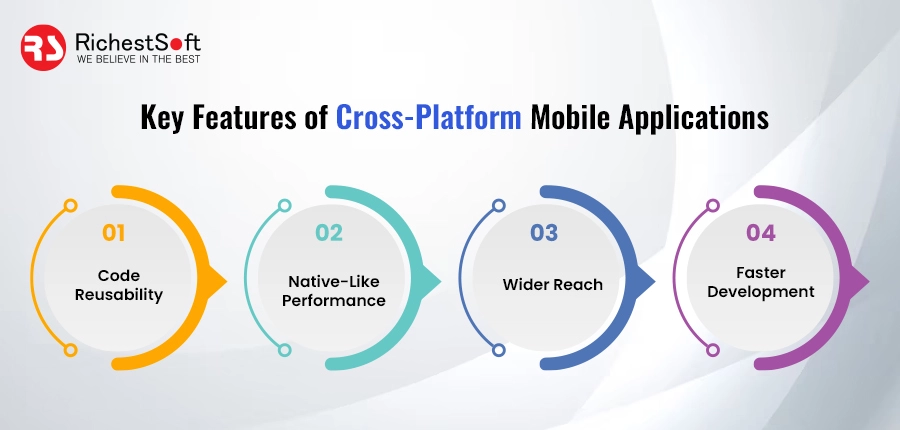 RS RichestSoft
WE BELIEVE IN THE BEST

Key Features of Cross-Platform Mobile Applications

01
Code Reusability

02
Native-Like Performance

03
Wider Reach

04
Faster Development